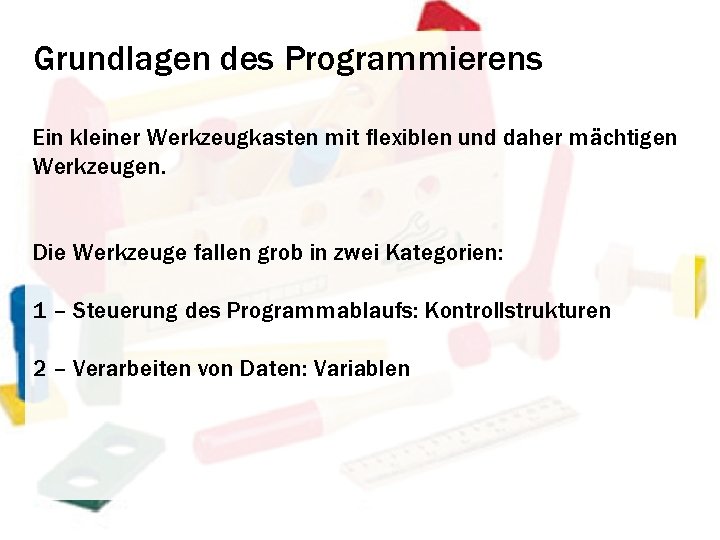 Grundlagen des Programmierens

Ein kleiner Werkzeugkasten mit flexiblen und daher mächtigen Werkzeugen.

Die Werkzeuge fallen grob in zwei Kategorien:

1 – Steuerung des Programmablaufs: Kontrollstrukturen

2 – Verarbeiten von Daten: Variablen